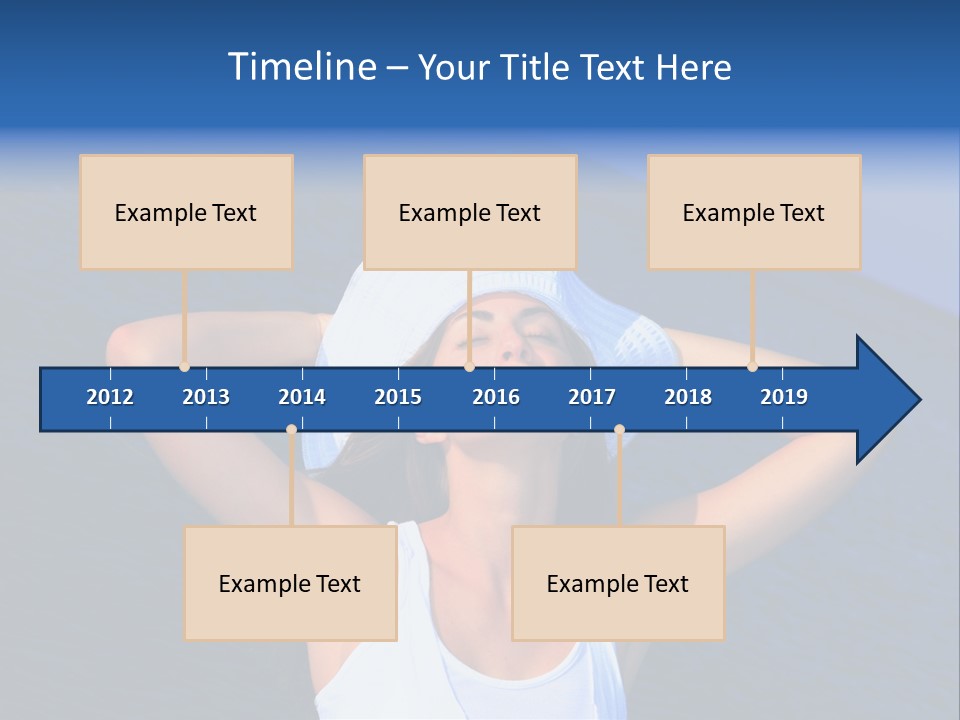 Timeline – Your Title Text Here

Example Text

Example Text

Example Text

2012 2013 2014 2015 2016 2017 2018 2019

Example Text

Example Text